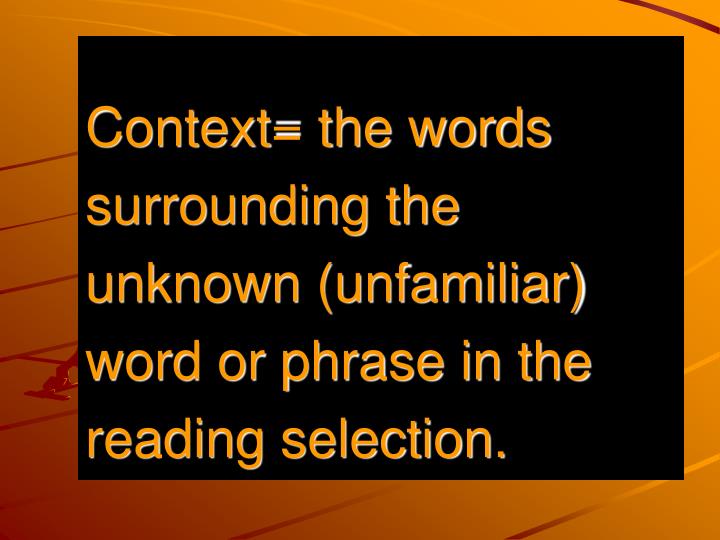 Context= the words surrounding the unknown (unfamiliar) word or phrase in the reading selection.